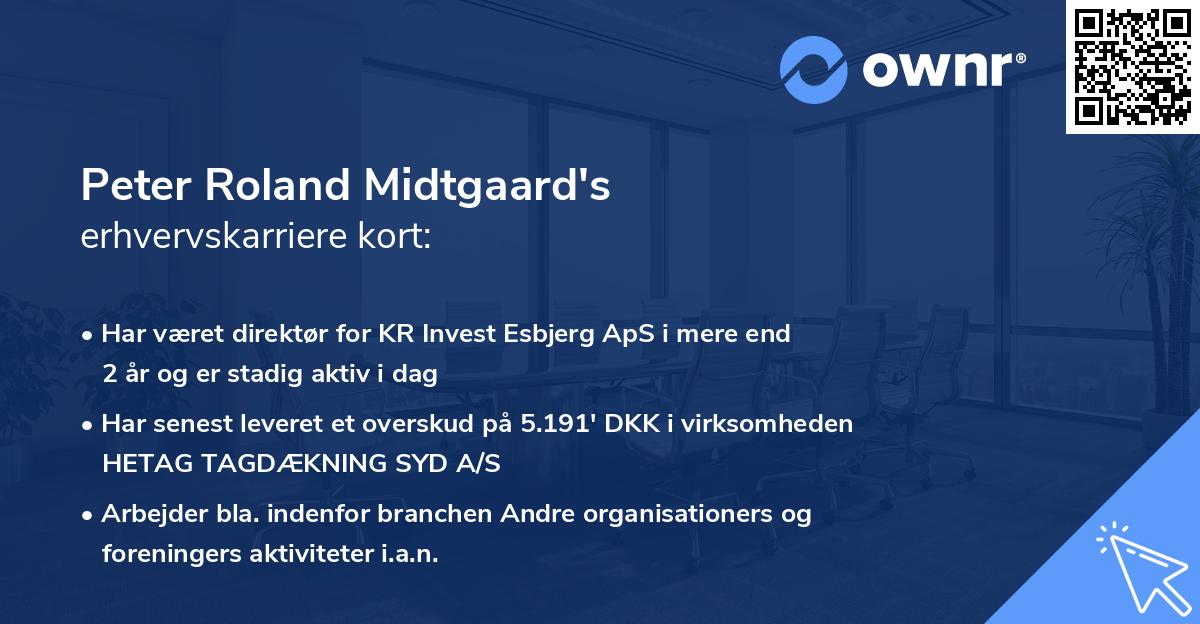 ownr®

Peter Roland Midtgaard's
erhvervskarriere kort:

• Har været direktør for KR Invest Esbjerg ApS i mere end 2 år og er stadig aktiv i dag

• Har senest leveret et overskud på 5.191' DKK i virksomheden HETAG TAGDÆKNING SYD A/S

• Arbejder bla. indenfor branchen Andre organisationers og foreningers aktiviteter i.a.n.